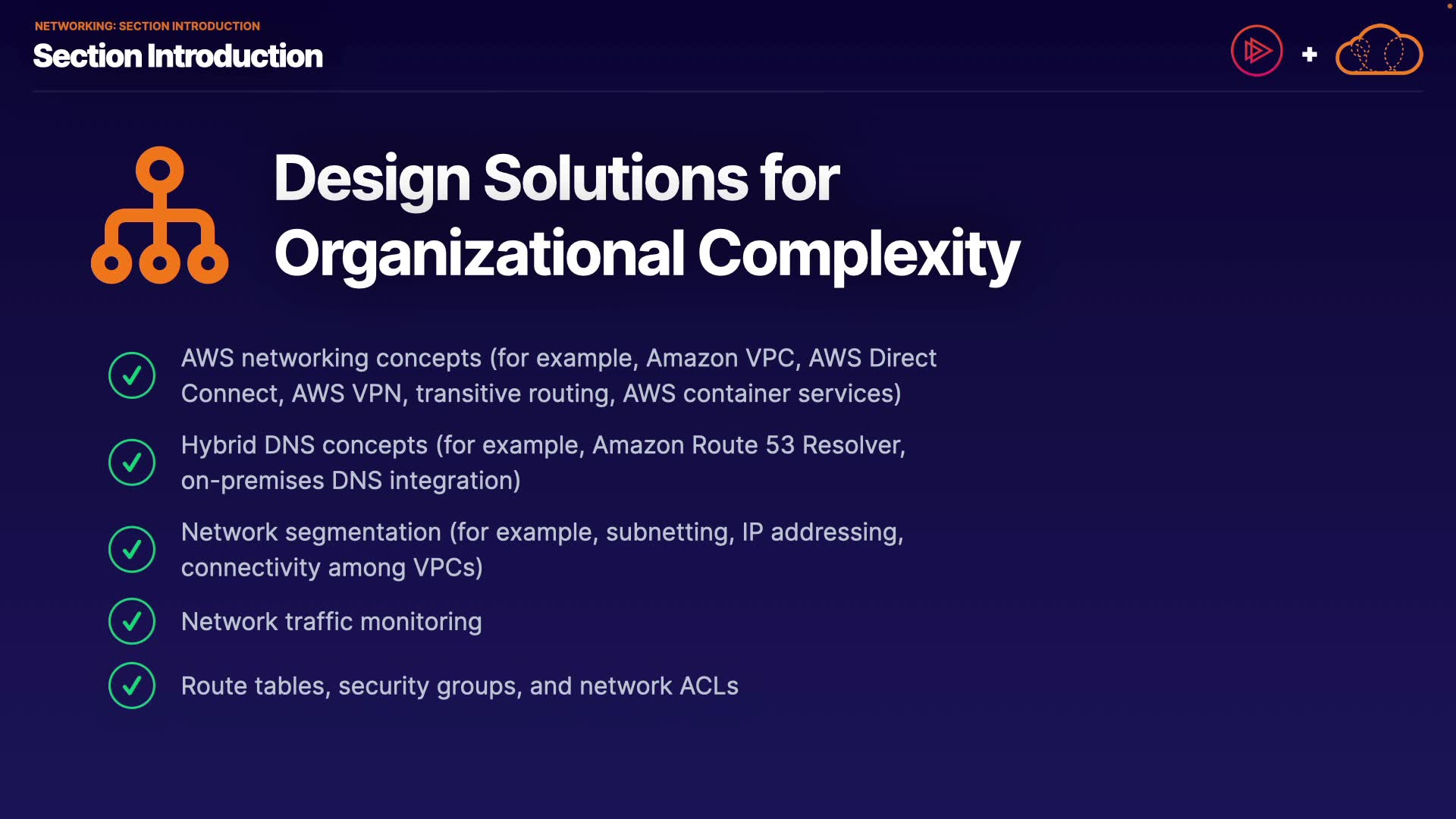 NETWORKING: SECTION INTRODUCTION
Section Introduction

+

Design Solutions for Organizational Complexity

AWS networking concepts (for example, Amazon VPC, AWS Direct Connect, AWS VPN, transitive routing, AWS container services)

Hybrid DNS concepts (for example, Amazon Route 53 Resolver, on-premises DNS integration)

Network segmentation (for example, subnetting, IP addressing, connectivity among VPCs)

Network traffic monitoring

Route tables, security groups, and network ACLs